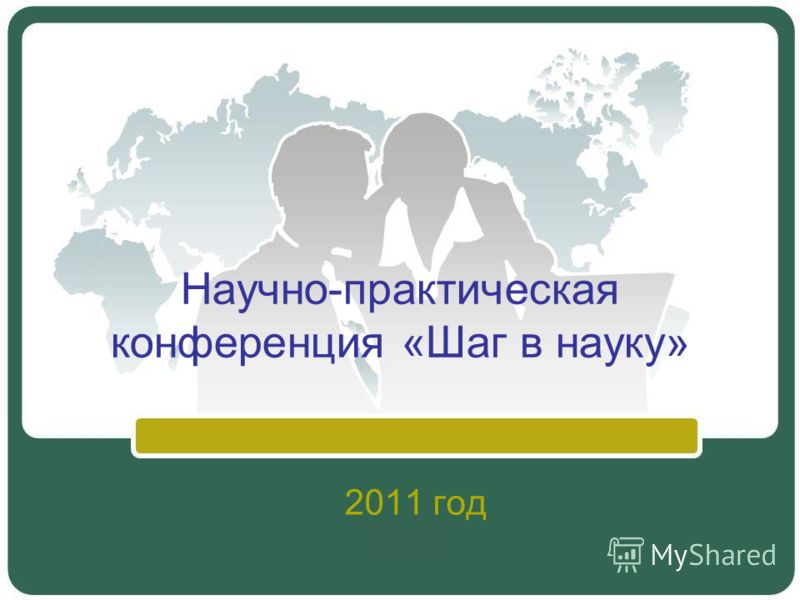 Научно-практическая конференция «Шаг в науку»

2011 год

MyShared